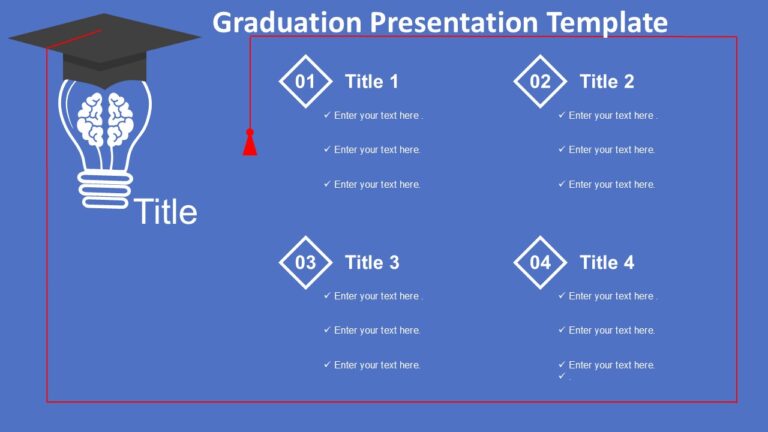 Graduation Presentation Template

Title

01 Title 1

✓ Enter your text here .

✓ Enter your text here.

✓ Enter your text here.

02 Title 2

✓ Enter your text here .

✓ Enter your text here.

✓ Enter your text here.

03 Title 3

✓ Enter your text here .

✓ Enter your text here.

✓ Enter your text here.

04 Title 4

✓ Enter your text here .

✓ Enter your text here.

✓ Enter your text here.

✓ .